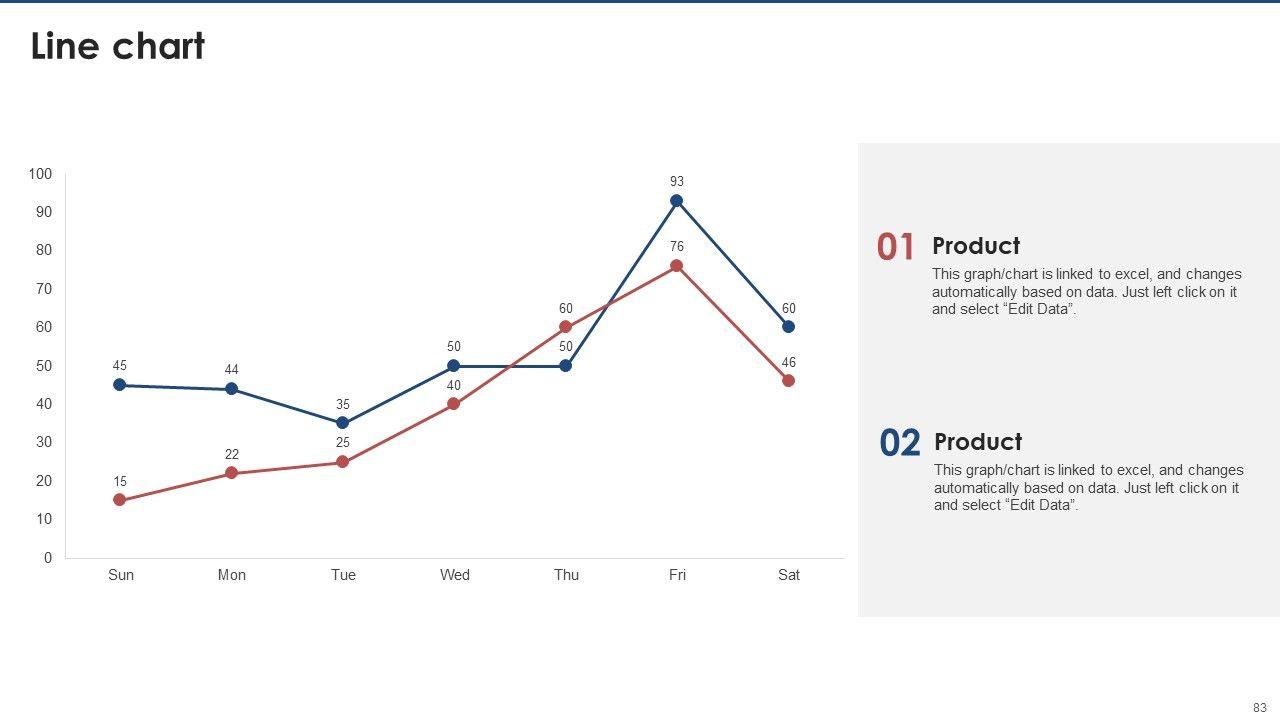 Line chart

100
90
80
70
60
50
40
30
20
10
0

45 44 35 50 50 93 60
15 22 25 40 60 76 46

Sun Mon Tue Wed Thu Fri Sat

01 Product
This graph/chart is linked to excel, and changes automatically based on data. Just left click on it and select “Edit Data”.

02 Product
This graph/chart is linked to excel, and changes automatically based on data. Just left click on it and select “Edit Data”.

83